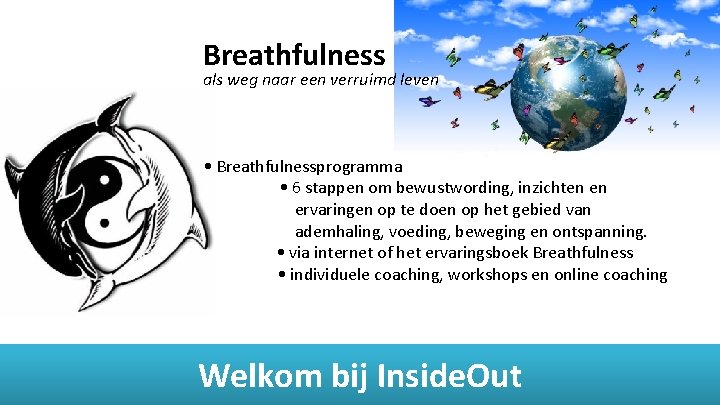 Breathfulness
als weg naar een verruimd leven

• Breathfulnessprogramma
• 6 stappen om bewustwording, inzichten en ervaringen op te doen op het gebied van ademhaling, voeding, beweging en ontspanning.
• via internet of het ervaringsboek Breathfulness
• individuele coaching, workshops en online coaching

Welkom bij InsideOut